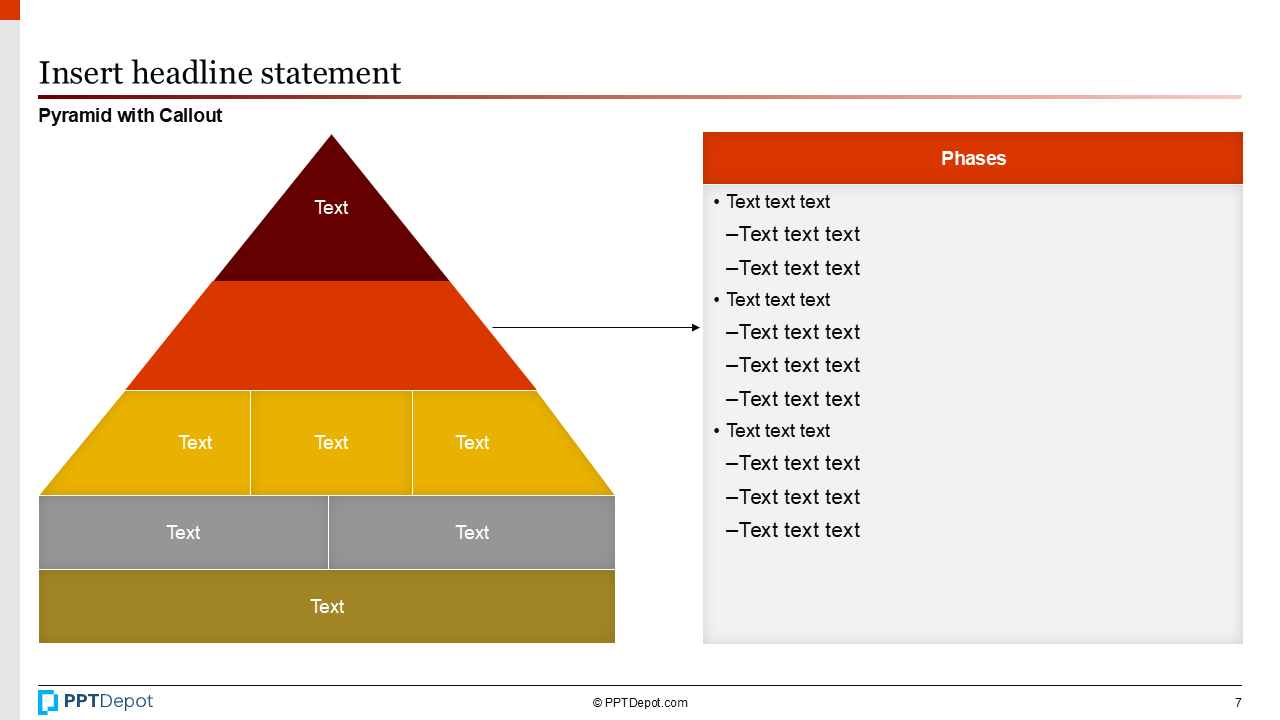 Insert headline statement

Pyramid with Callout

Text

Text

Text

Text

Text

Text

Text

Phases

• Text text text
–Text text text
–Text text text
• Text text text
–Text text text
–Text text text
–Text text text
• Text text text
–Text text text
–Text text text
–Text text text

PPTDepot

© PPTDepot.com

7